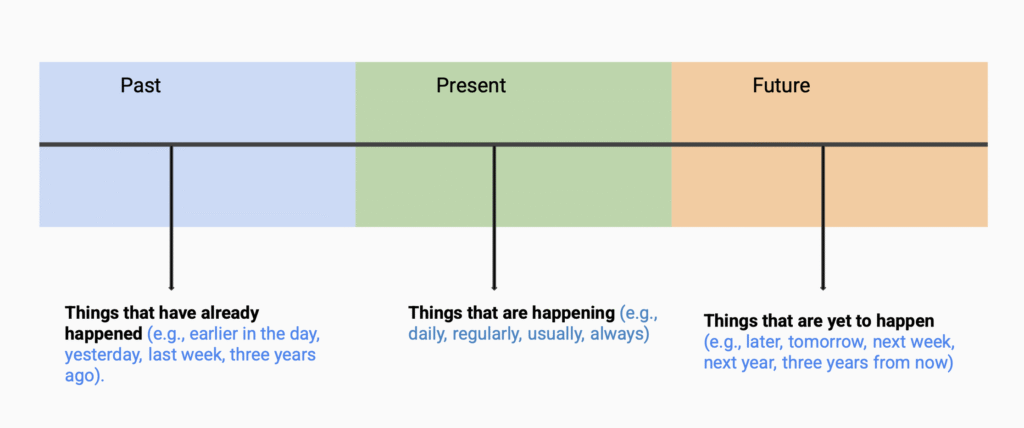 Past

Present

Future

Things that have already happened (e.g., earlier in the day, yesterday, last week, three years ago).

Things that are happening (e.g., daily, regularly, usually, always)

Things that are yet to happen (e.g., later, tomorrow, next week, next year, three years from now)